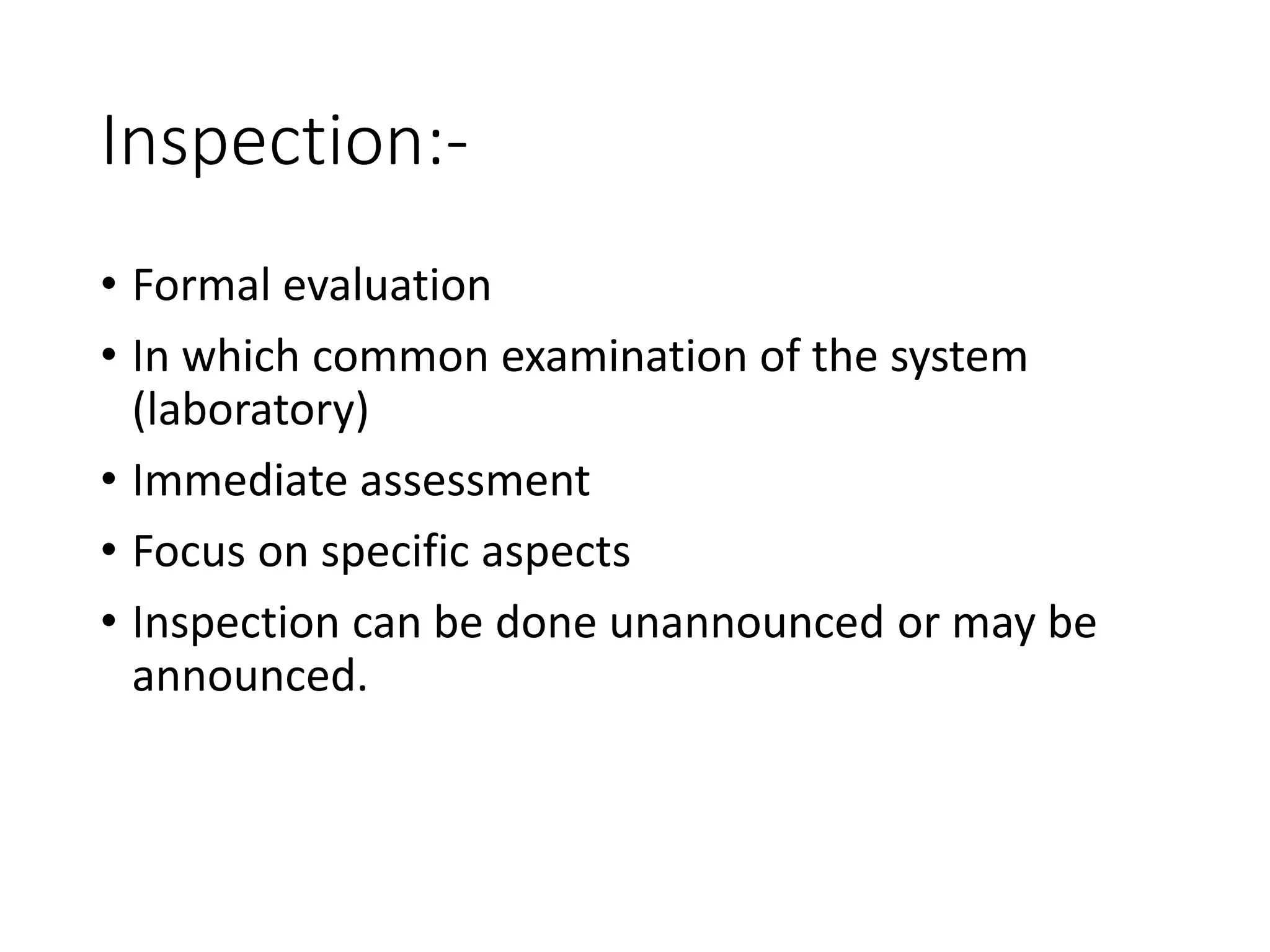 Inspection:-

• Formal evaluation
• In which common examination of the system (laboratory)
• Immediate assessment
• Focus on specific aspects
• Inspection can be done unannounced or may be announced.